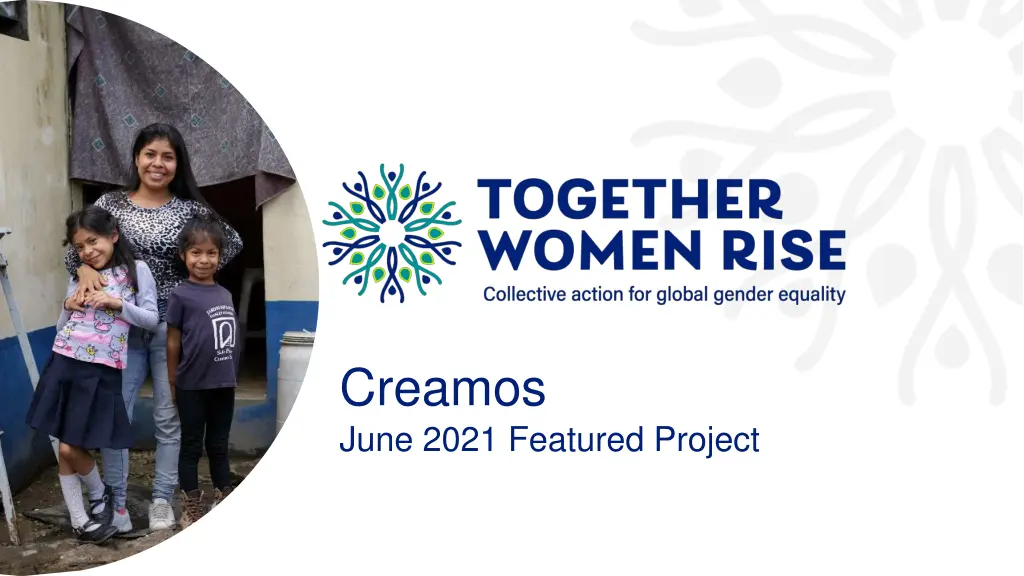 TOGETHER WOMEN RISE
Collective action for global gender equality

Creamos
June 2021 Featured Project